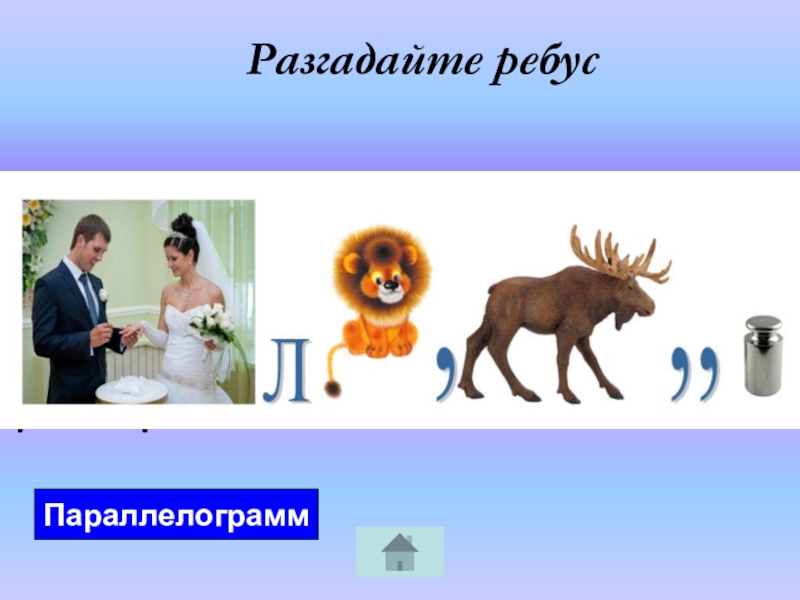 Разгадайте ребус

Л , ,,

Параллелограмм